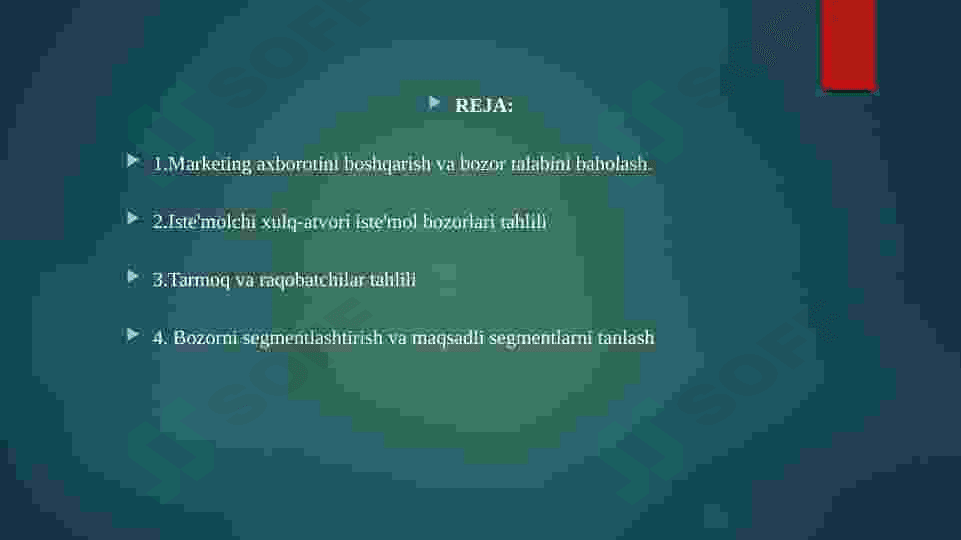 REJA:

1.Marketing axborotini boshqarish va bozor talabini baholash.

2.Iste'molchi xulq-atvori iste'mol bozorlari tahlili

3.Tarmoq va raqobatchilar tahlili

4. Bozorni segmentlashtirish va maqsadli segmentlarni tanlash